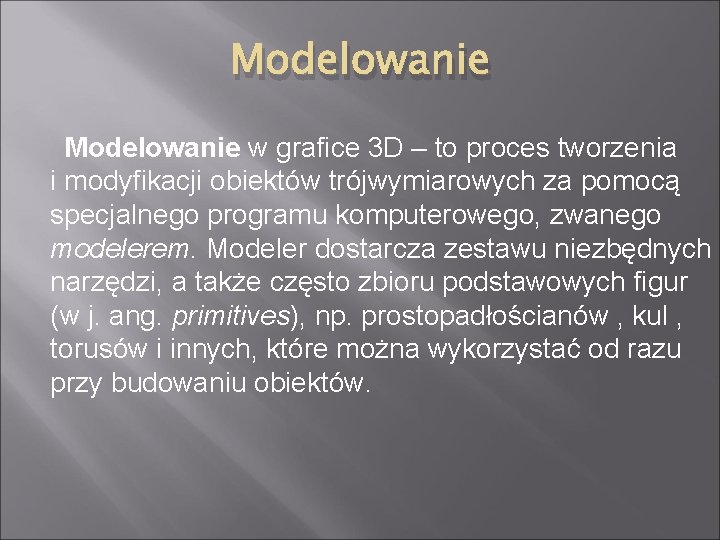 Modelowanie

Modelowanie w grafice 3D – to proces tworzenia i modyfikacji obiektów trójwymiarowych za pomocą specjalnego programu komputerowego, zwanego modelerem. Modeler dostarcza zestawu niezbędnych narzędzi, a także często zbioru podstawowych figur (w j. ang. primitives), np. prostopadłościanów , kul , torusów i innych, które można wykorzystać od razu przy budowaniu obiektów.